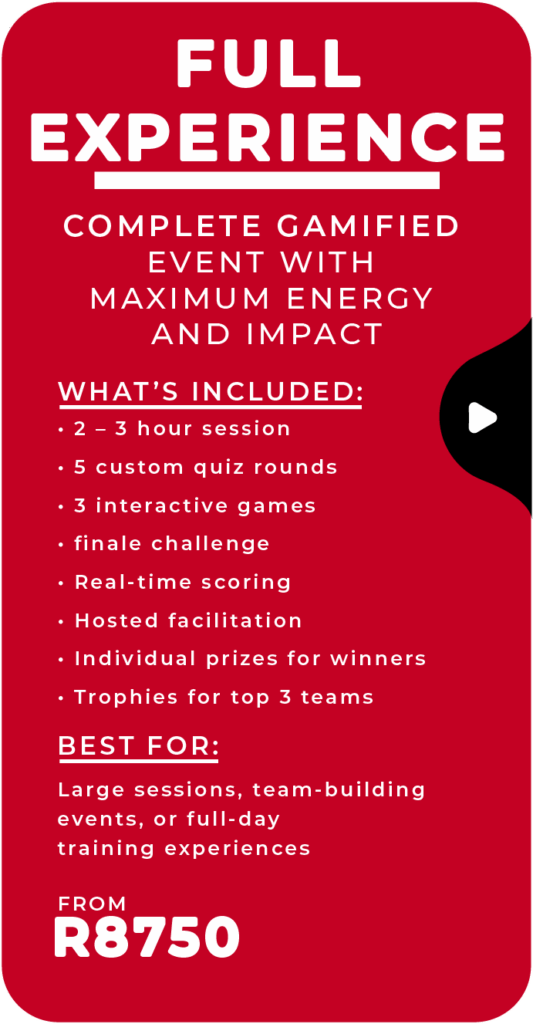 FULL EXPERIENCE

COMPLETE GAMIFIED EVENT WITH MAXIMUM ENERGY AND IMPACT

WHAT'S INCLUDED:

• 2 – 3 hour session
• 5 custom quiz rounds
• 3 interactive games
• finale challenge
• Real-time scoring
• Hosted facilitation
• Individual prizes for winners
• Trophies for top 3 teams

BEST FOR:

Large sessions, team-building events, or full-day training experiences

FROM
R8750